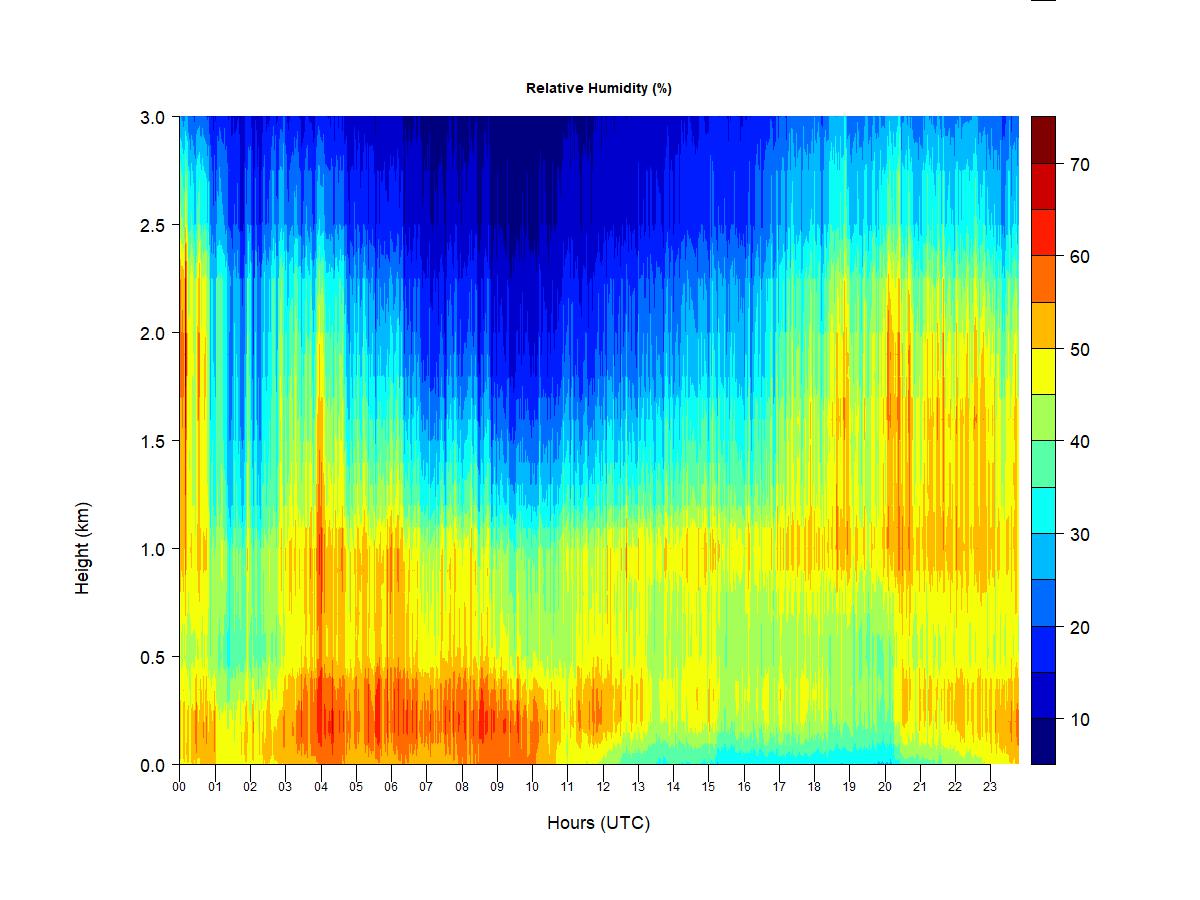 Relative Humidity (%)

3.0
2.5
2.0
1.5
1.0
0.5
0.0

Height (km)

00 01 02 03 04 05 06 07 08 09 10 11 12 13 14 15 16 17 18 19 20 21 22 23

Hours (UTC)

70
60
50
40
30
20
10